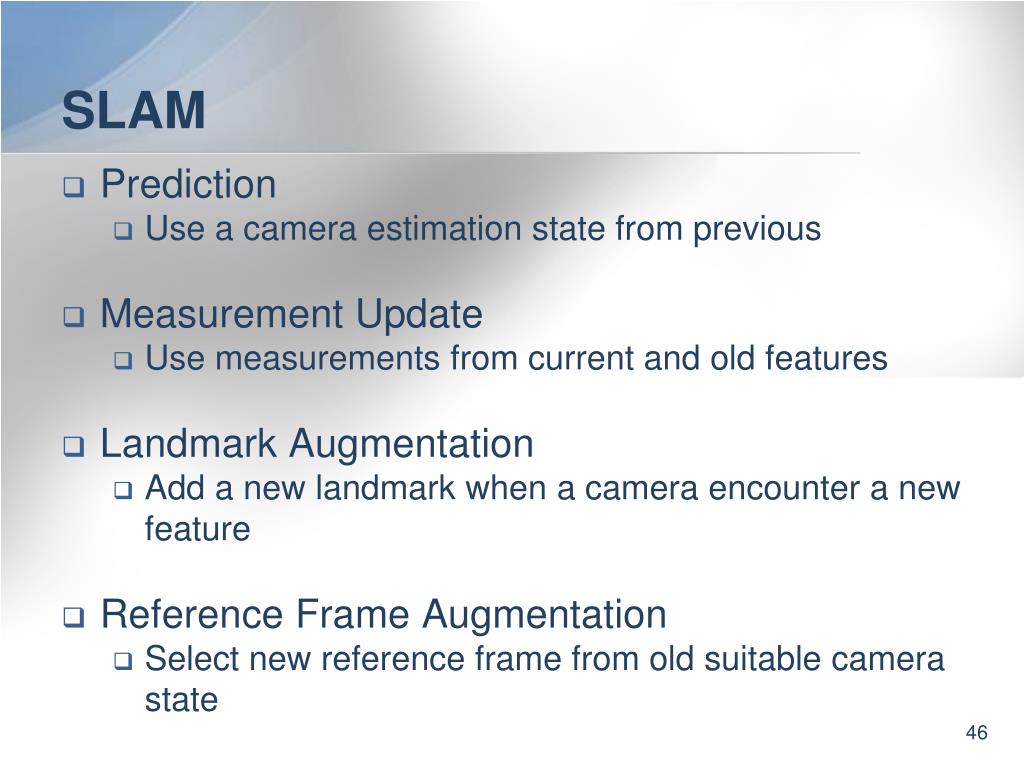 SLAM

Prediction
Use a camera estimation state from previous

Measurement Update
Use measurements from current and old features

Landmark Augmentation
Add a new landmark when a camera encounter a new feature

Reference Frame Augmentation
Select new reference frame from old suitable camera state

46